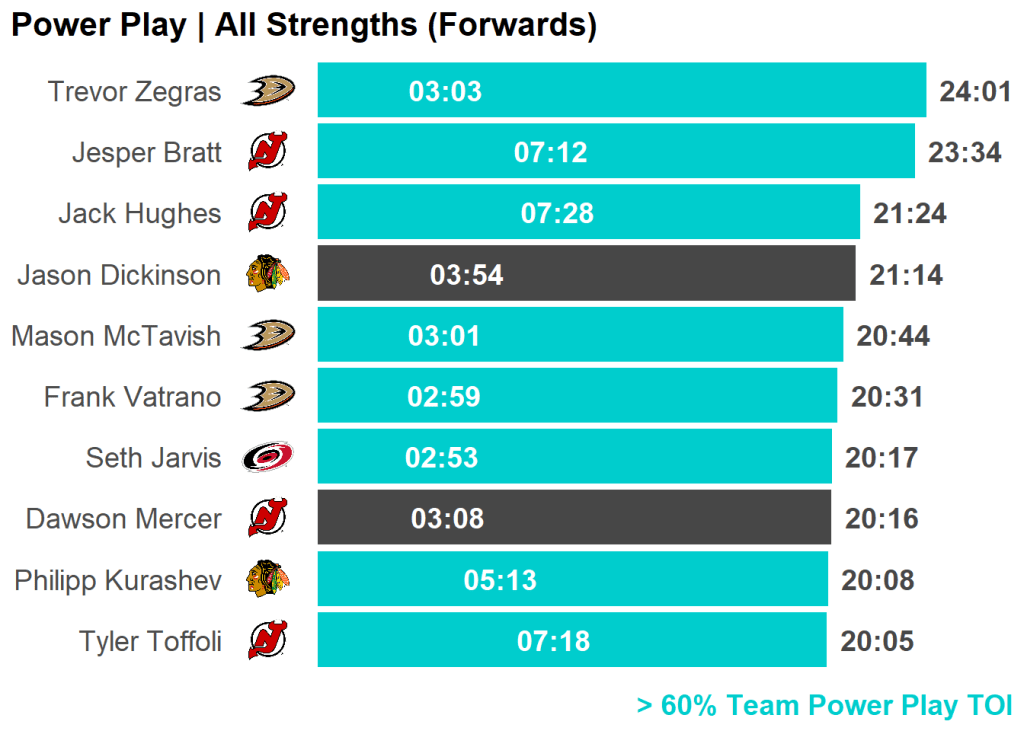 Power Play | All Strengths (Forwards)

Trevor Zegras 03:03 24:01
Jesper Bratt 07:12 23:34
Jack Hughes 07:28 21:24
Jason Dickinson 03:54 21:14
Mason McTavish 03:01 20:44
Frank Vatrano 02:59 20:31
Seth Jarvis 02:53 20:17
Dawson Mercer 03:08 20:16
Philipp Kurashev 05:13 20:08
Tyler Toffoli 07:18 20:05

> 60% Team Power Play TOI